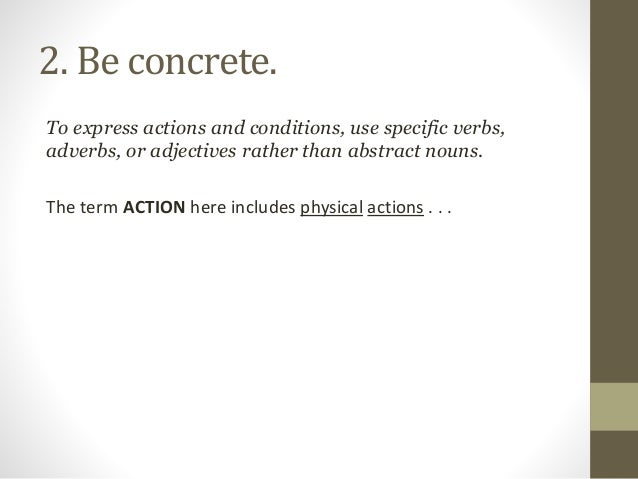 2. Be concrete.

To express actions and conditions, use specific verbs, adverbs, or adjectives rather than abstract nouns.

The term ACTION here includes physical actions . . .